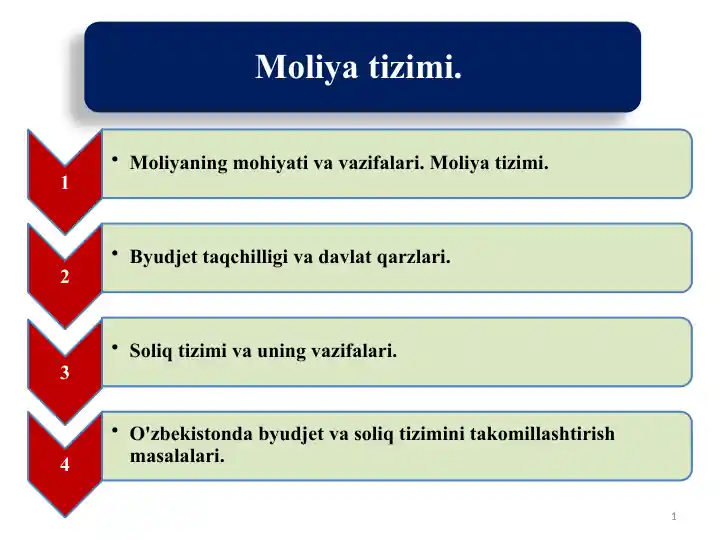 Moliya tizimi.

1

• Moliyaning mohiyati va vazifalari. Moliya tizimi.

2

• Byudjet taqchilligi va davlat qarzlari.

3

• Soliq tizimi va uning vazifalari.

4

• O'zbekistonda byudjet va soliq tizimini takomillashtirish masalalari.

1